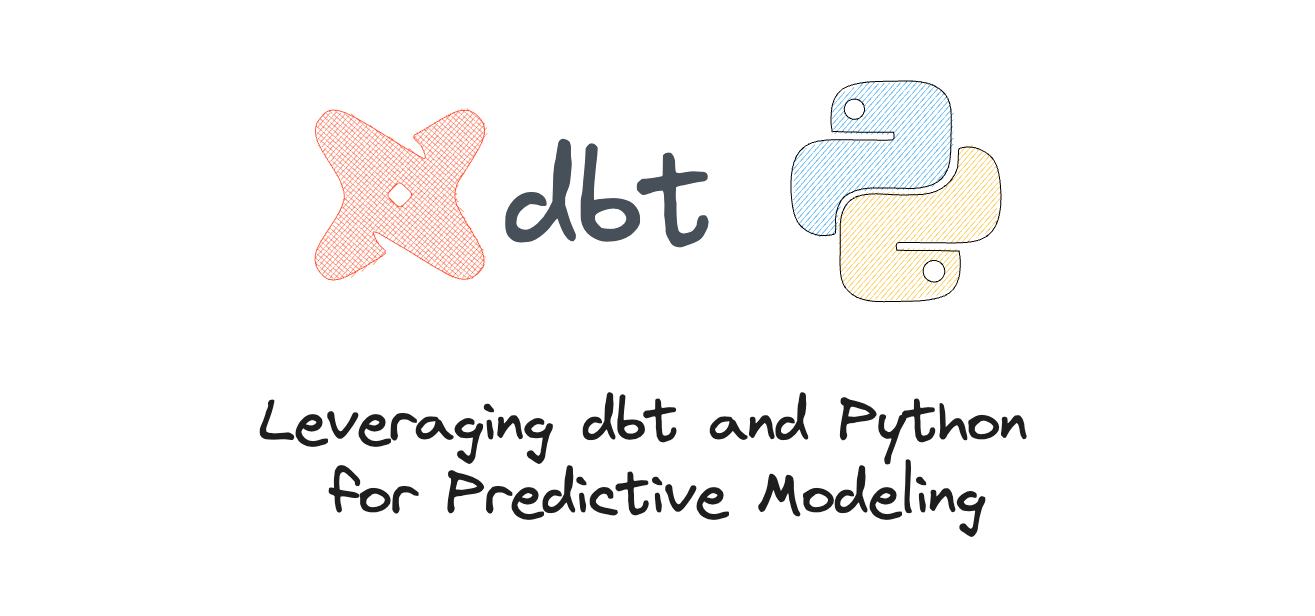 dbt

Leveraging dbt and Python for Predictive Modeling